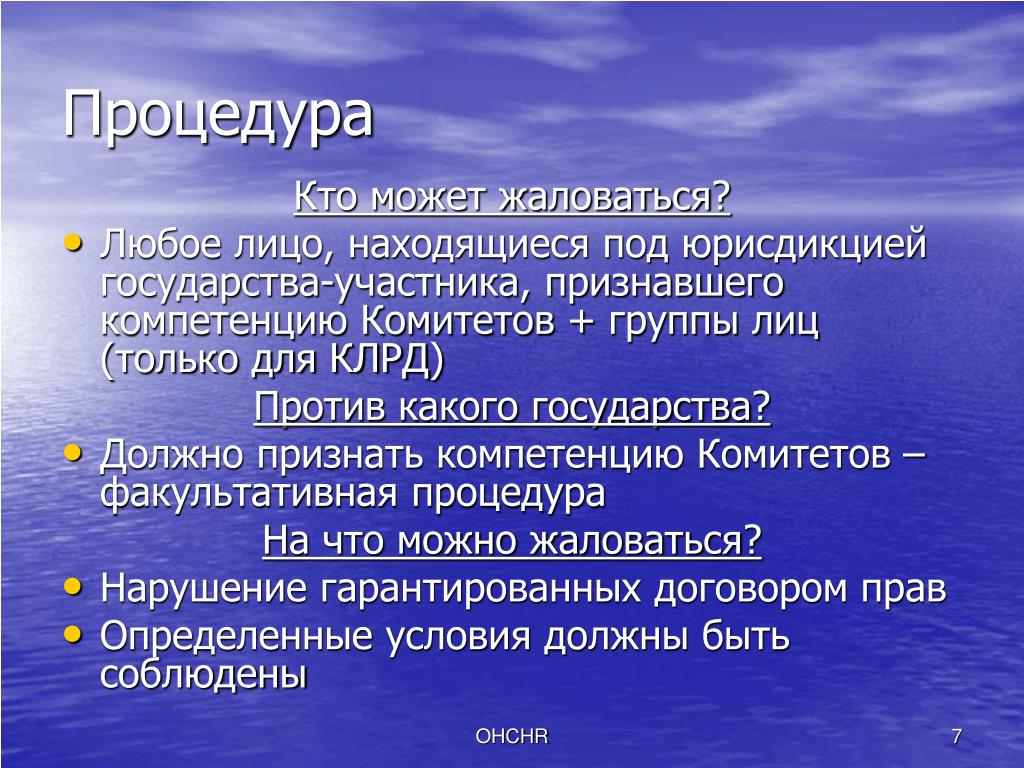 Процедура

Кто может жаловаться?

• Любое лицо, находящиеся под юрисдикцией государства-участника, признавшего компетенцию Комитетов + группы лиц (только для КЛРД)

Против какого государства?

• Должно признать компетенцию Комитетов – факультативная процедура

На что можно жаловаться?

• Нарушение гарантированных договором прав
• Определенные условия должны быть соблюдены

OHCHR

7